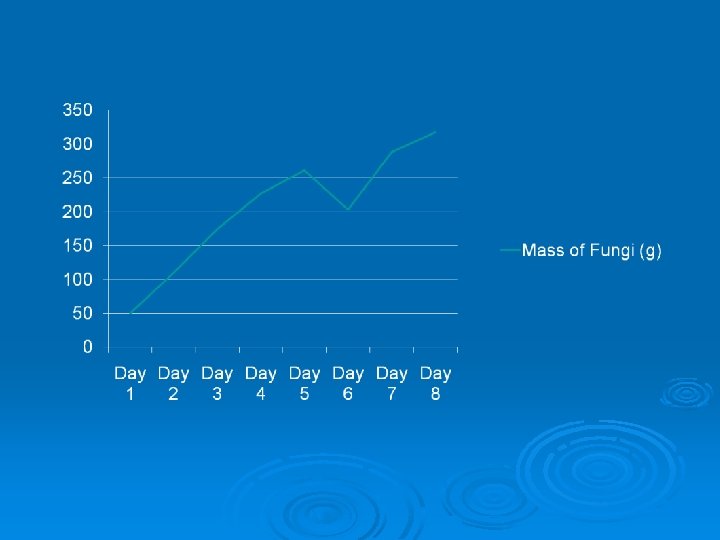 350
300
250
200
150
100
50
0

Day 1
Day 2
Day 3
Day 4
Day 5
Day 6
Day 7
Day 8

Mass of Fungi (g)